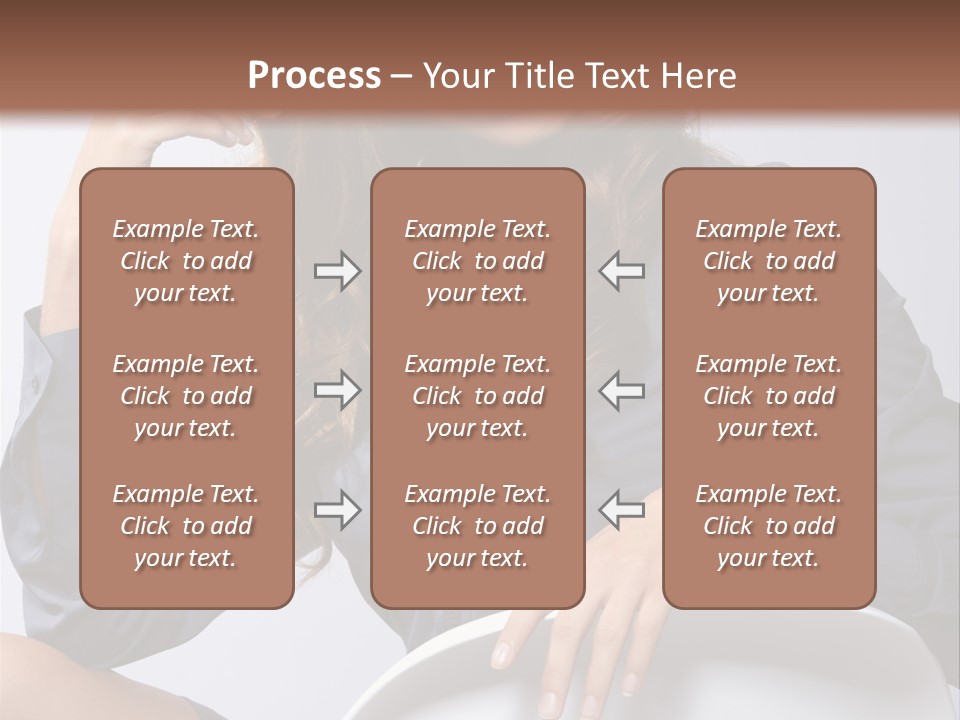 Process – Your Title Text Here

Example Text. Click to add your text.

Example Text. Click to add your text.

Example Text. Click to add your text.

Example Text. Click to add your text.

Example Text. Click to add your text.

Example Text. Click to add your text.

Example Text. Click to add your text.

Example Text. Click to add your text.

Example Text. Click to add your text.